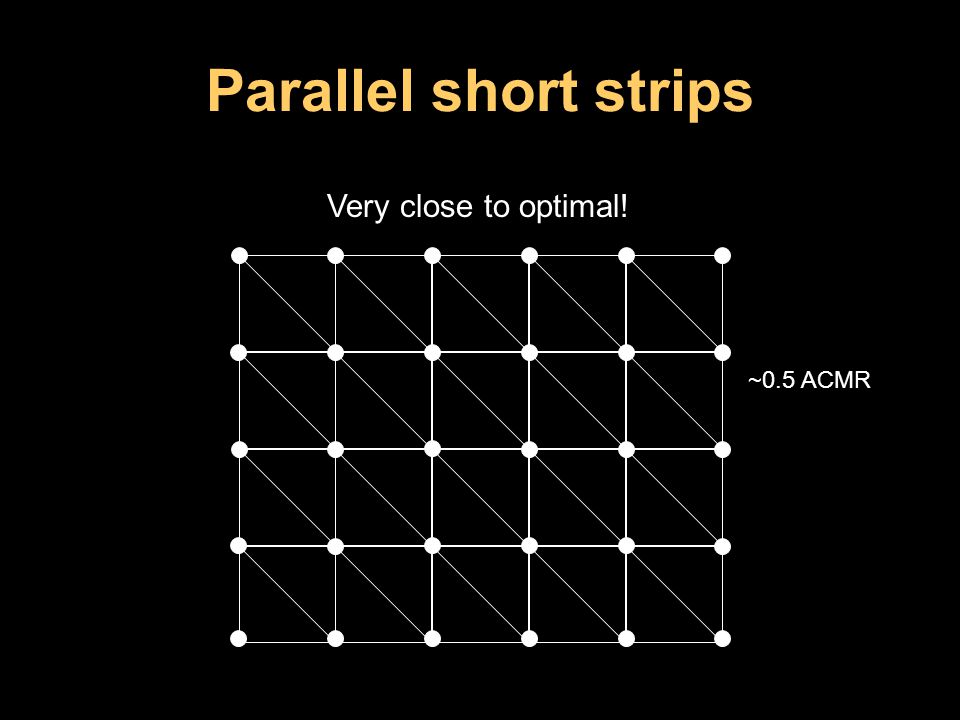 Parallel short strips

Very close to optimal!

~0.5 ACMR